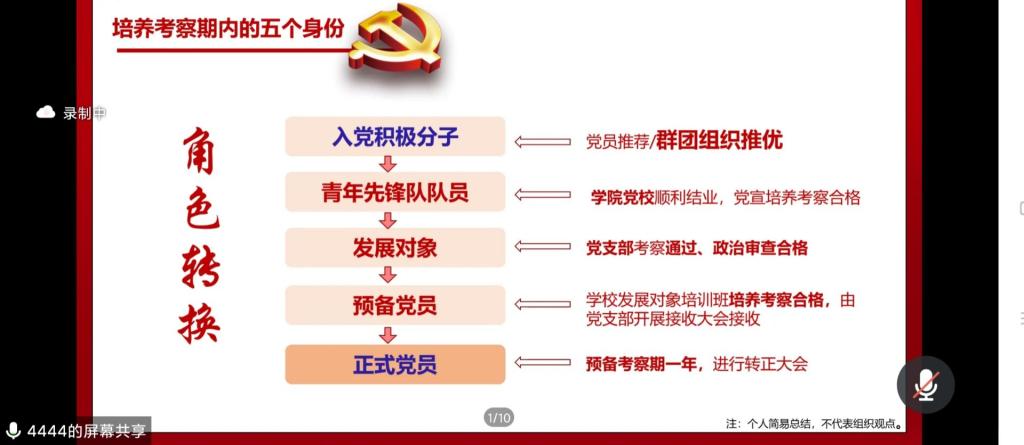 培养考察期内的五个身份

录制中

角色转换

入党积极分子
青年先锋队队员
发展对象
预备党员
正式党员

党员推荐/群团组织推优
学院党校顺利结业，党宣培养考察合格
党支部考察通过、政治审查合格
学校发展对象培训班培养考察合格，由党支部开展接收大会接收
预备考察期一年，进行转正大会

1/10

注：个人简易总结，不代表组织观点。

4444的屏幕共享